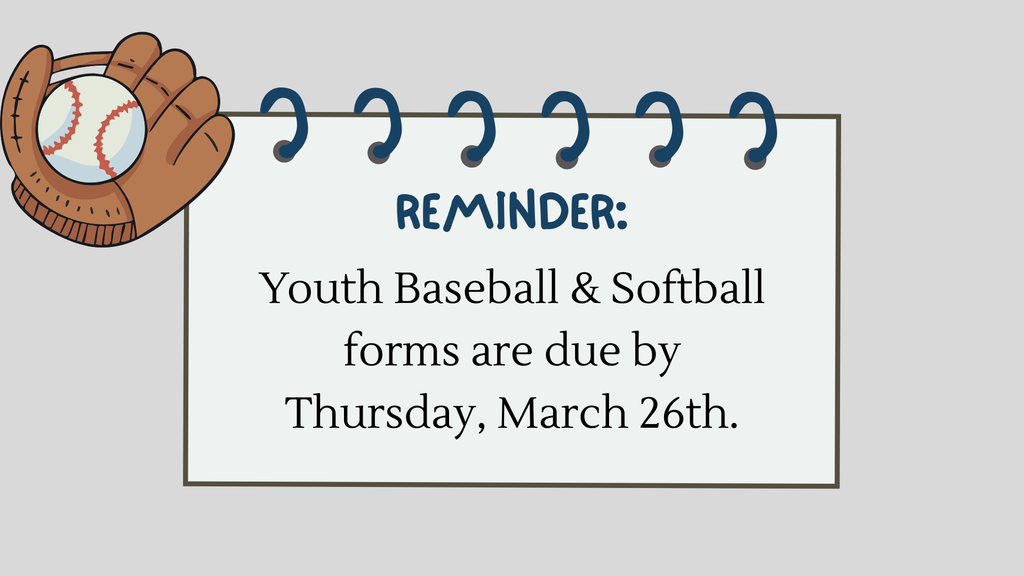 REMINDER:

Youth Baseball & Softball forms are due by Thursday, March 26th.